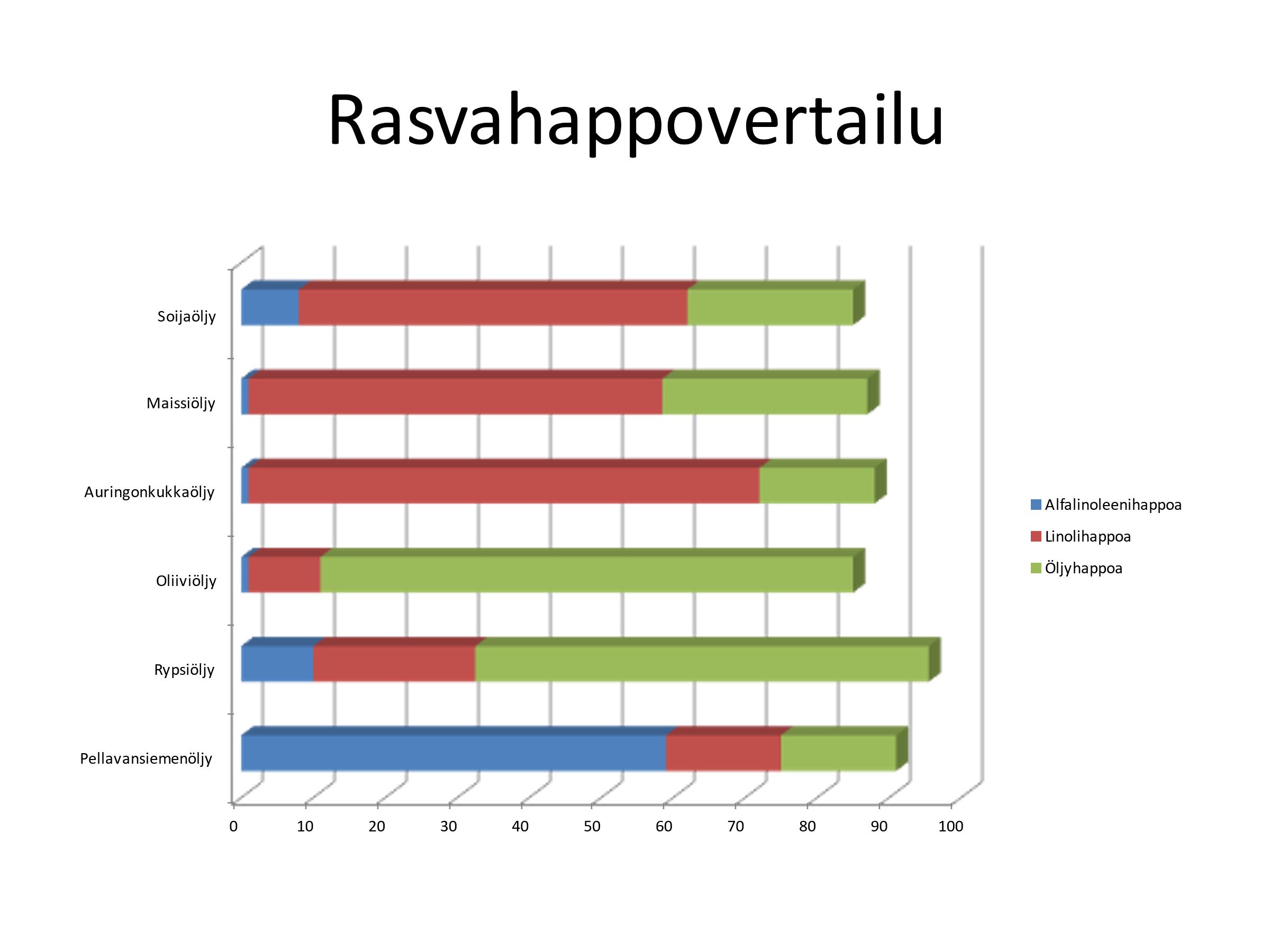 Rasvahappovertailu

Soijaöljy
Maissiöljy
Auringonkukkaöljy
Oliiviöljy
Rypsiöljy
Pellavansiemenöljy

0 10 20 30 40 50 60 70 80 90 100

Alfalinoleenihappoa
Linolihappoa
Öljyhappoa